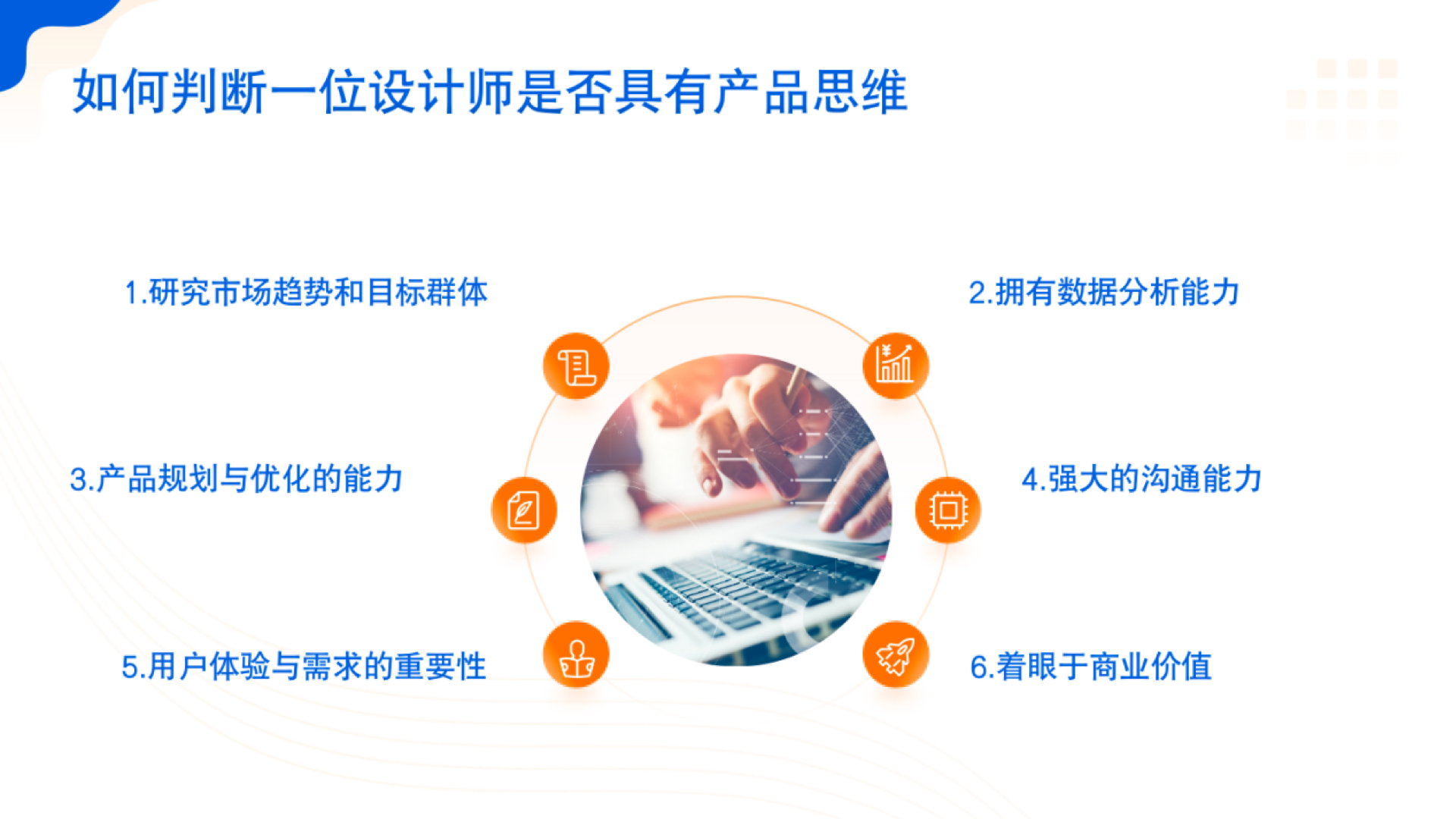 如何判断一位设计师是否具有产品思维

1.研究市场趋势和目标群体

2.拥有数据分析能力

3.产品规划与优化的能力

4.强大的沟通能力

5.用户体验与需求的重要性

6.着眼于商业价值